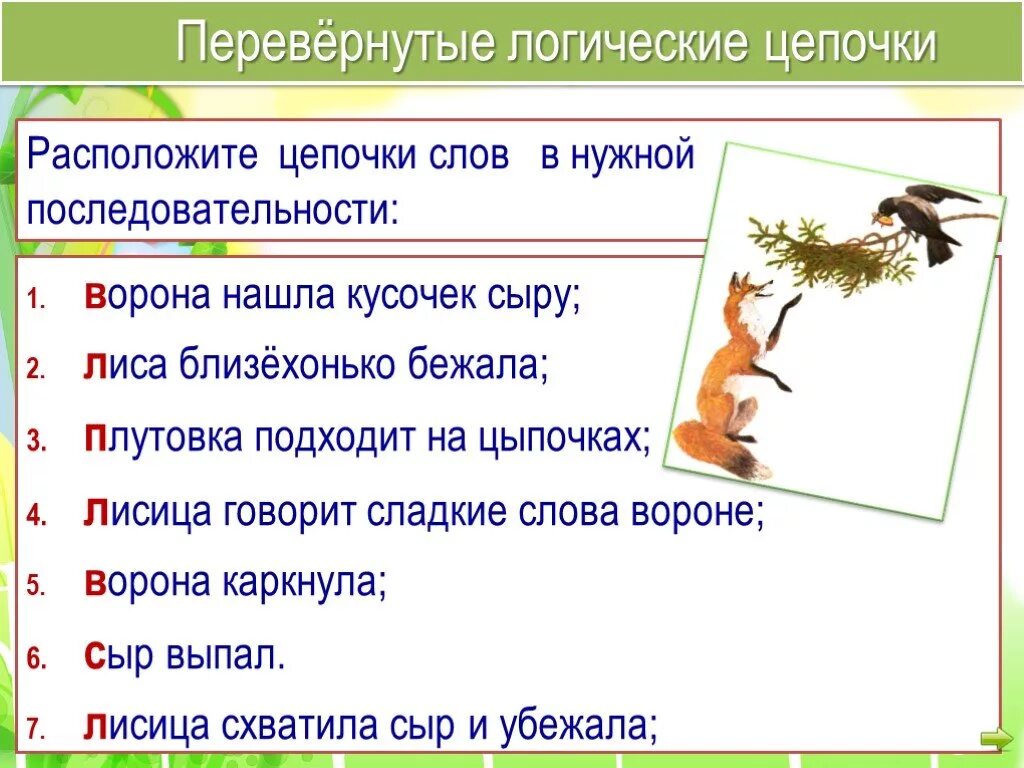 Перевёрнутые логические цепочки

Расположите цепочки слов в нужной последовательности:

1. ворона нашла кусочек сыру;
2. лиса близёхонько бежала;
3. плутовка подходит на цыпочках;
4. лисица говорит сладкие слова вороне;
5. ворона каркнула;
6. сыр выпал.
7. лисица схватила сыр и убежала;